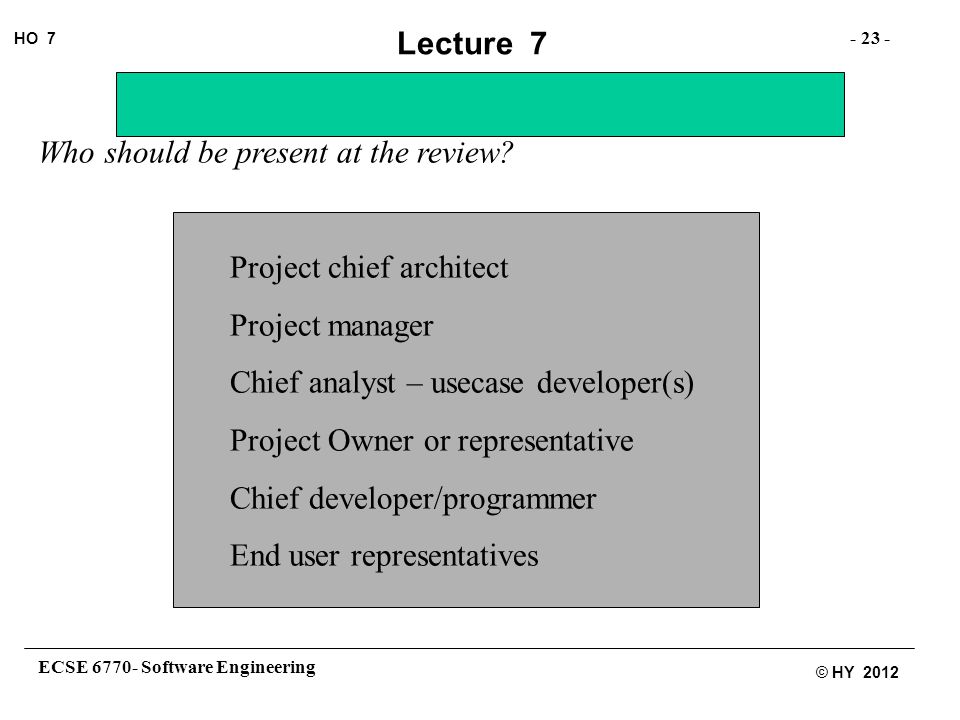 HO 7

Lecture 7

- 23 -

Who should be present at the review?

Project chief architect

Project manager

Chief analyst – usecase developer(s)

Project Owner or representative

Chief developer/programmer

End user representatives

ECSE 6770- Software Engineering

© HY 2012